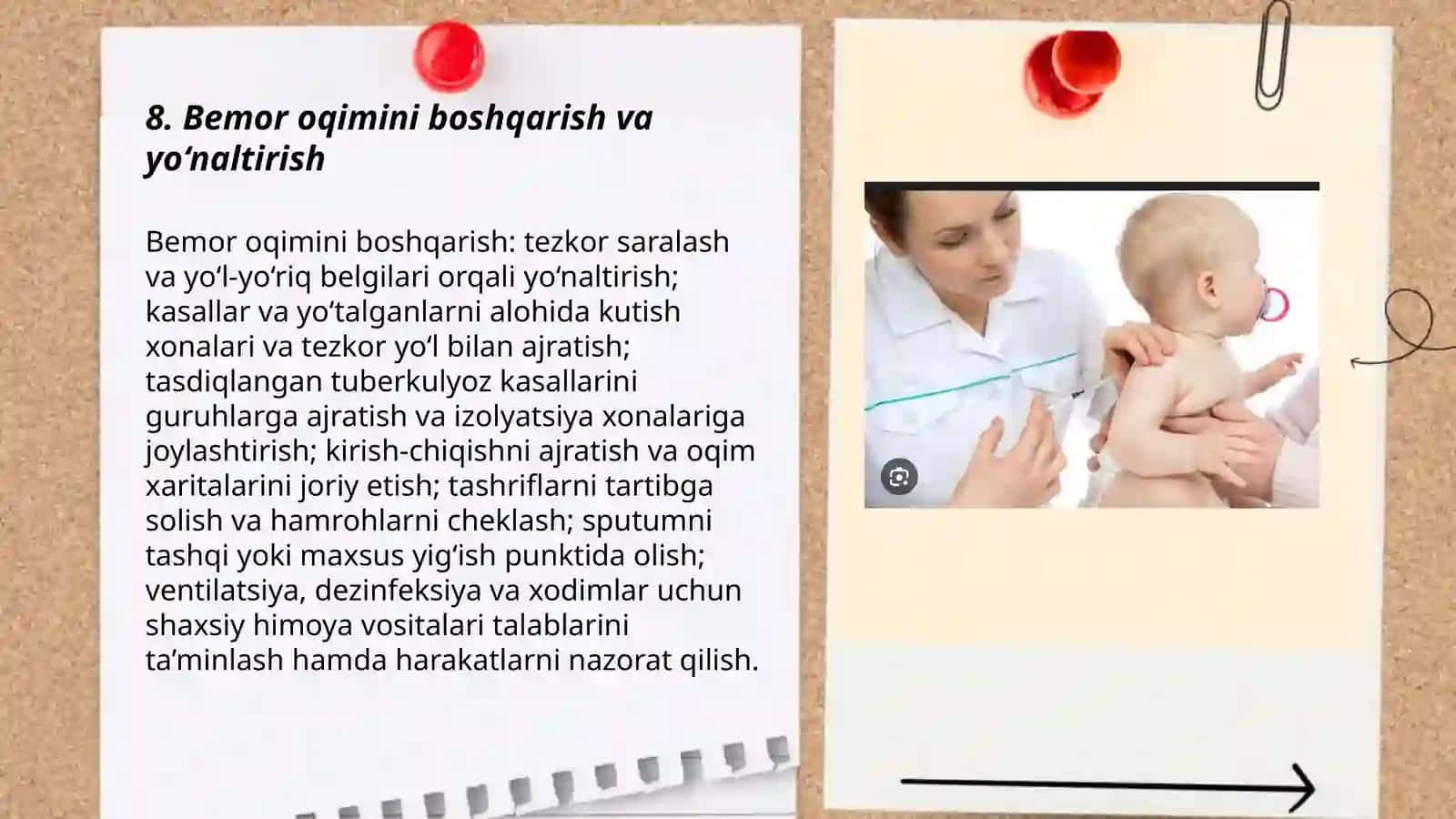 8. Bemor oqimini boshqarish va yo‘naltirish

Bemor oqimini boshqarish: tezkor saralash va yo‘l-yo‘riq belgilari orqali yo‘naltirish; kasallar va yo‘talganlarni alohida kutish xonalari va tezkor yo‘l bilan ajratish; tasdiqlangan tuberkulyoz kasallarini guruhlarga ajratish va izolyatsiya xonalariga joylashtirish; kirish-chiqishni ajratish va oqim xaritalarini joriy etish; tashriflarni tartibga solish va hamrohlarni cheklash; sputumni tashqi yoki maxsus yig‘ish punktida olish; ventilatsiya, dezinfeksiya va xodimlar uchun shaxsiy himoya vositalari talablarini ta’minlash hamda harakatlarni nazorat qilish.